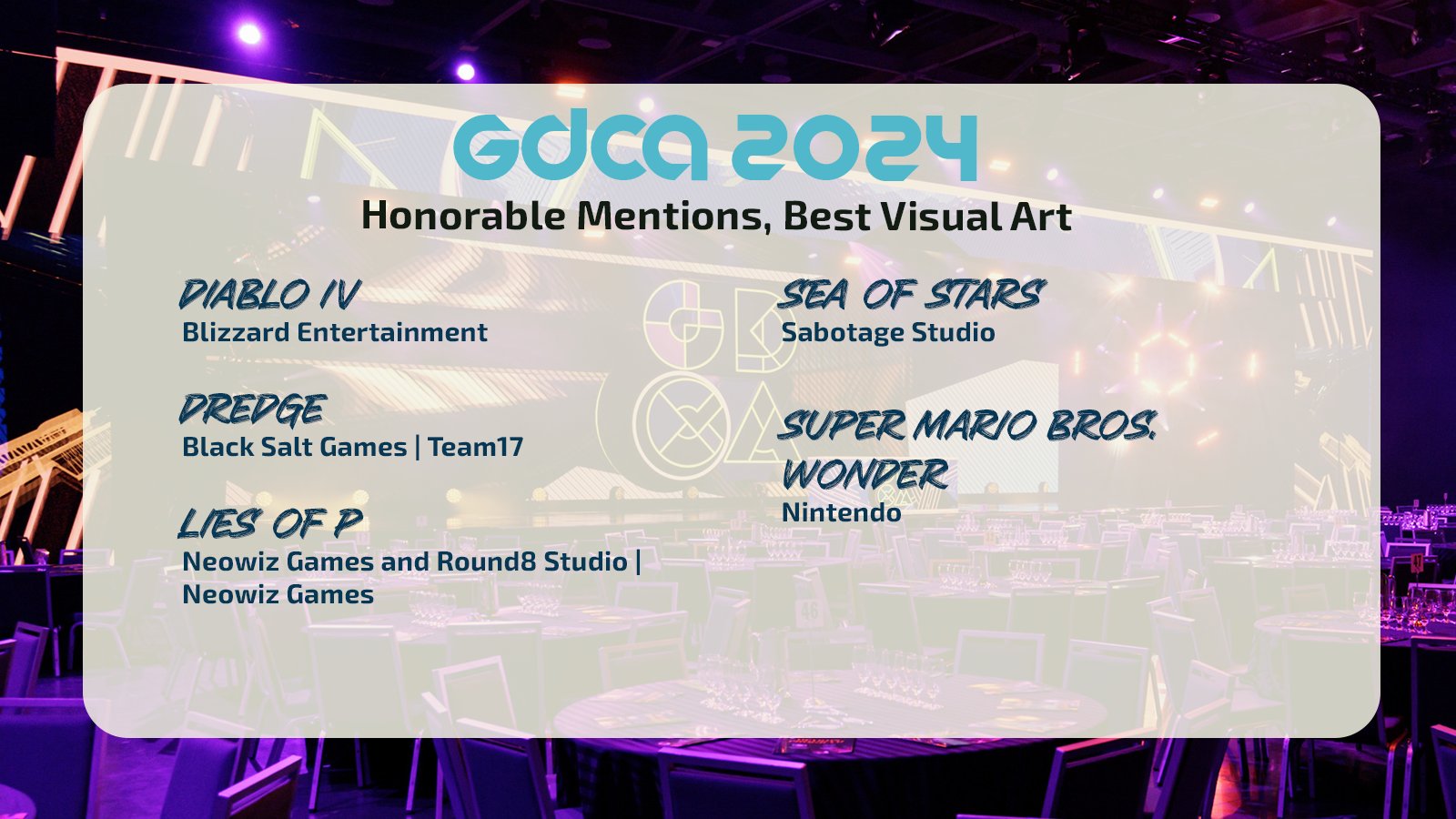 GDCA 2024

Honorable Mentions, Best Visual Art

DIABLO IV
Blizzard Entertainment

DREDGE
Black Salt Games | Team17

LIES OF P
Neowiz Games and Round8 Studio | Neowiz Games

SEA OF STARS
Sabotage Studio

SUPER MARIO BROS. WONDER
Nintendo